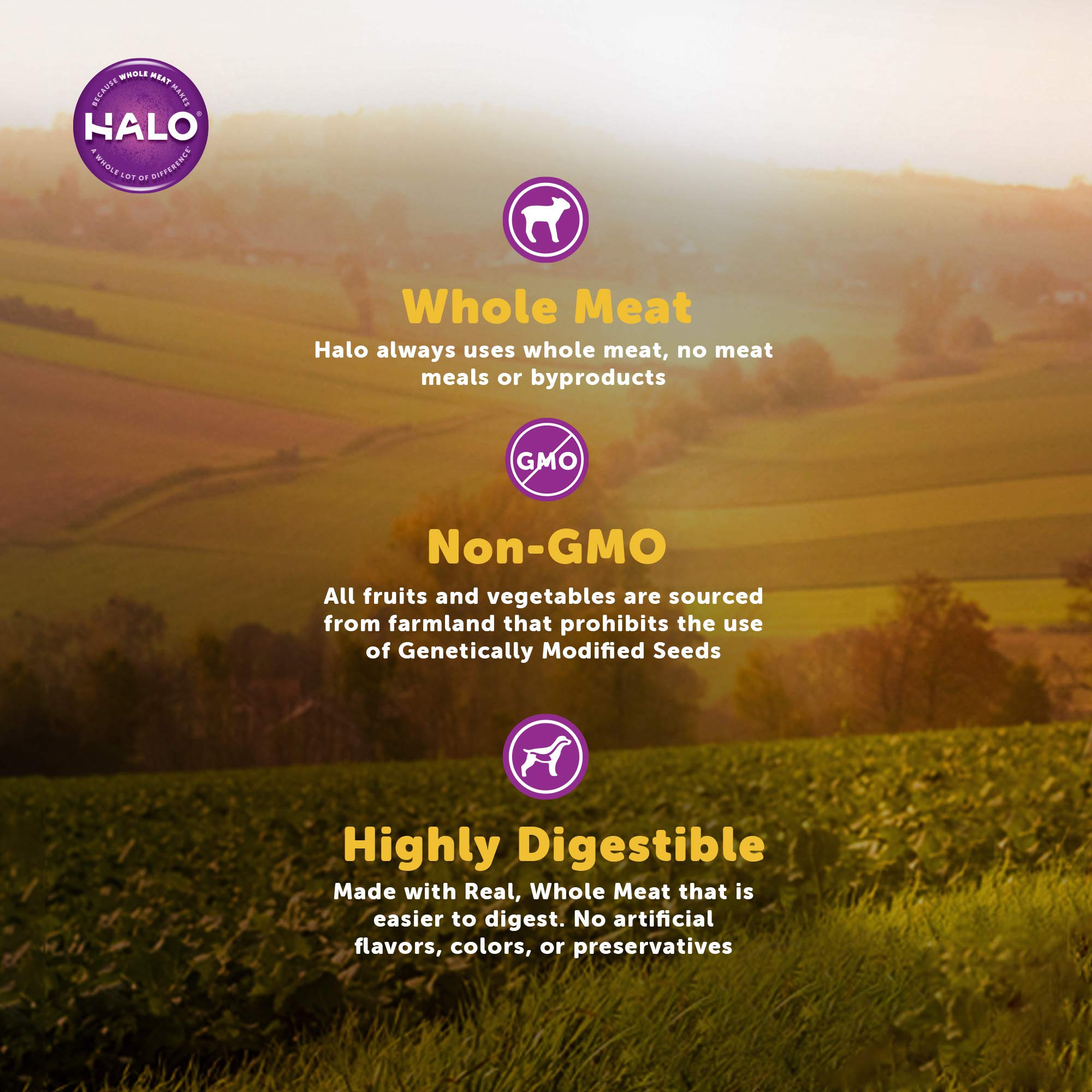 BECAUSE WHOLE MEAT MAKES
HALO®
A WHOLE LOT OF DIFFERENCE®

Whole Meat
Halo always uses whole meat, no meat meals or byproducts

GMO

Non-GMO
All fruits and vegetables are sourced from farmland that prohibits the use of Genetically Modified Seeds

Highly Digestible
Made with Real, Whole Meat that is easier to digest. No artificial flavors, colors, or preservatives